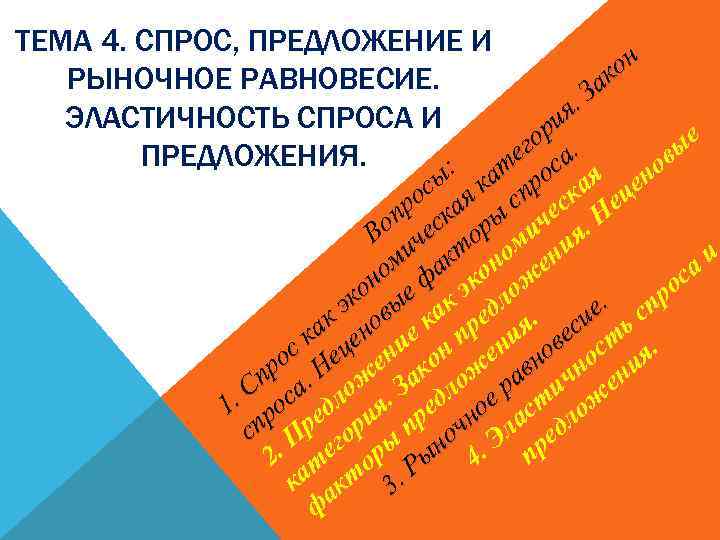 ТЕМА 4. СПРОС, ПРЕДЛОЖЕНИЕ И РЫНОЧНОЕ РАВНОВЕСИЕ. ЭЛАСТИЧНОСТЬ СПРОСА И ПРЕДЛОЖЕНИЯ.

Вопросы:

1. Спрос как экономическая категория. Закон спроса. Неценовые факторы спроса.

2. Предложение как экономическая категория. Закон предложения. Неценовые факторы предложения.

3. Рыночное равновесие.

4. Эластичность спроса и предложения.